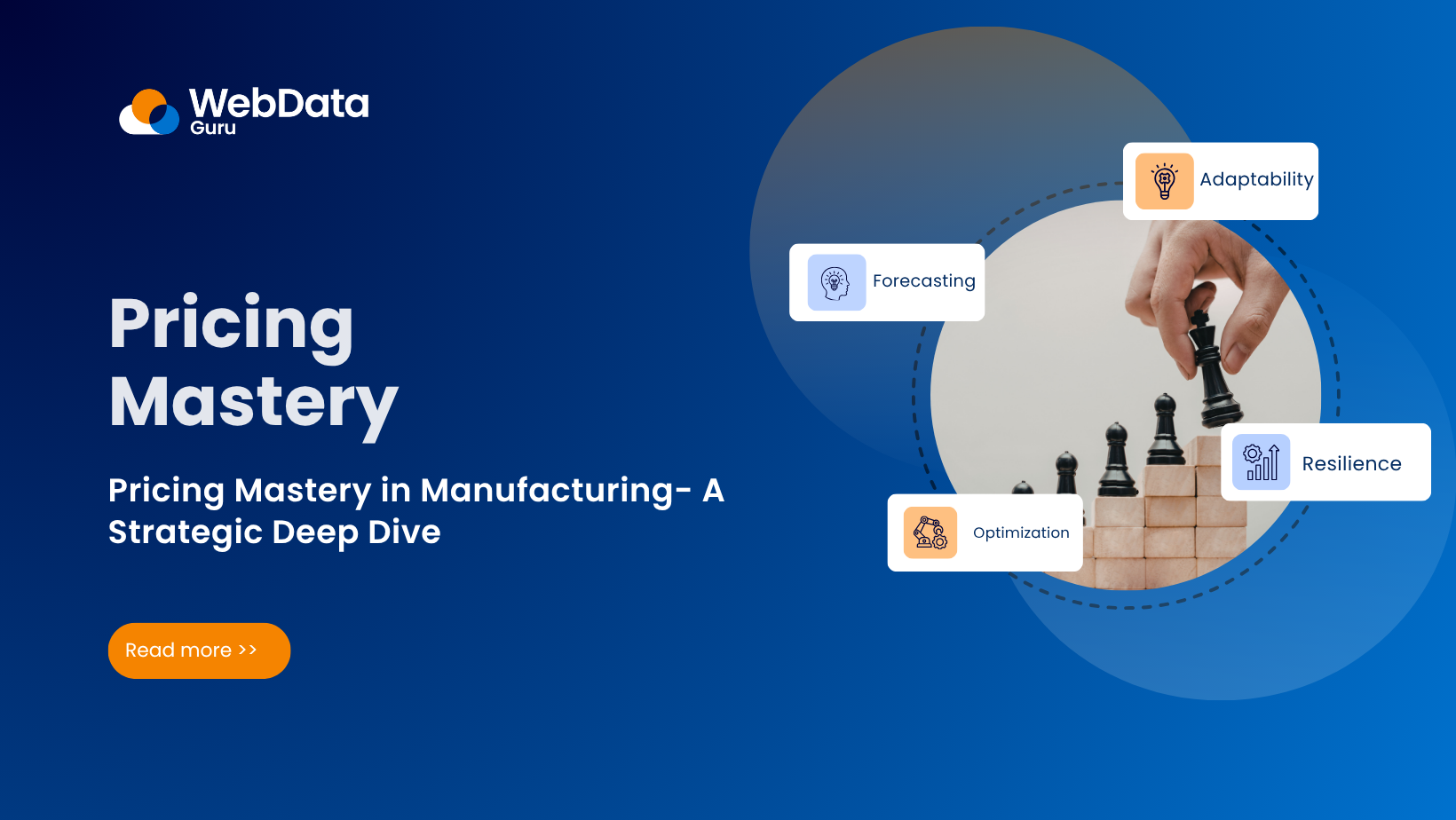 WebData Guru

Pricing Mastery

Pricing Mastery in Manufacturing- A Strategic Deep Dive

Read more >>

Adaptability

Forecasting

Resilience

Optimization